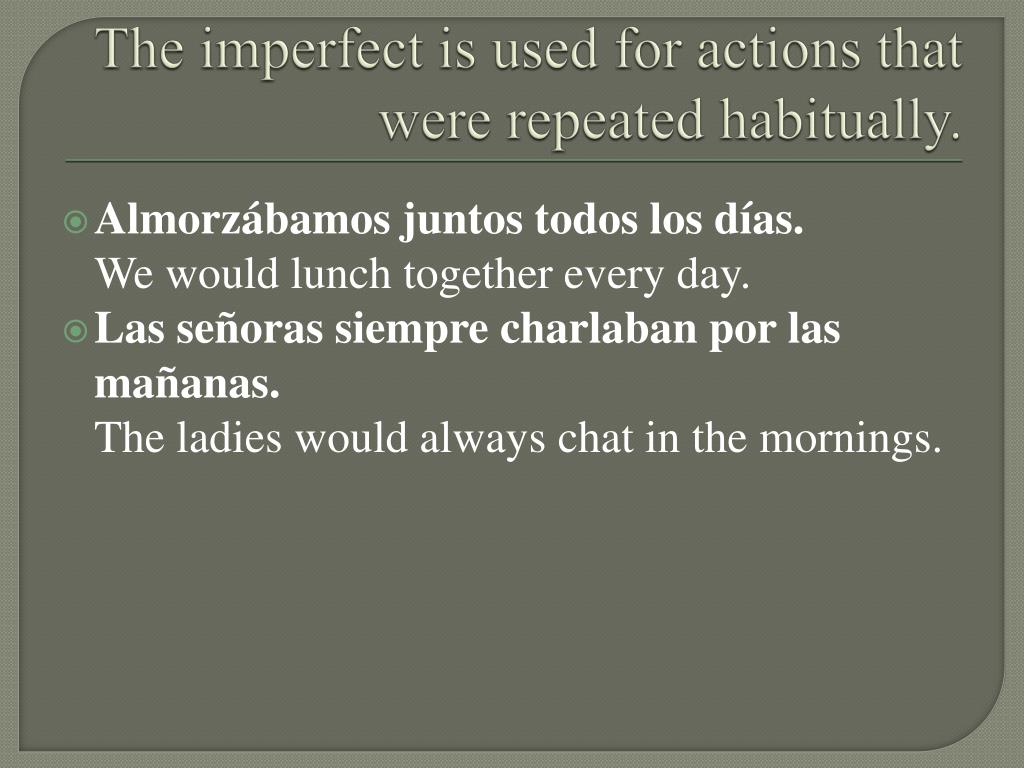 The imperfect is used for actions that were repeated habitually.

Almorzábamos juntos todos los días.
We would lunch together every day.

Las señoras siempre charlaban por las mañanas.
The ladies would always chat in the mornings.